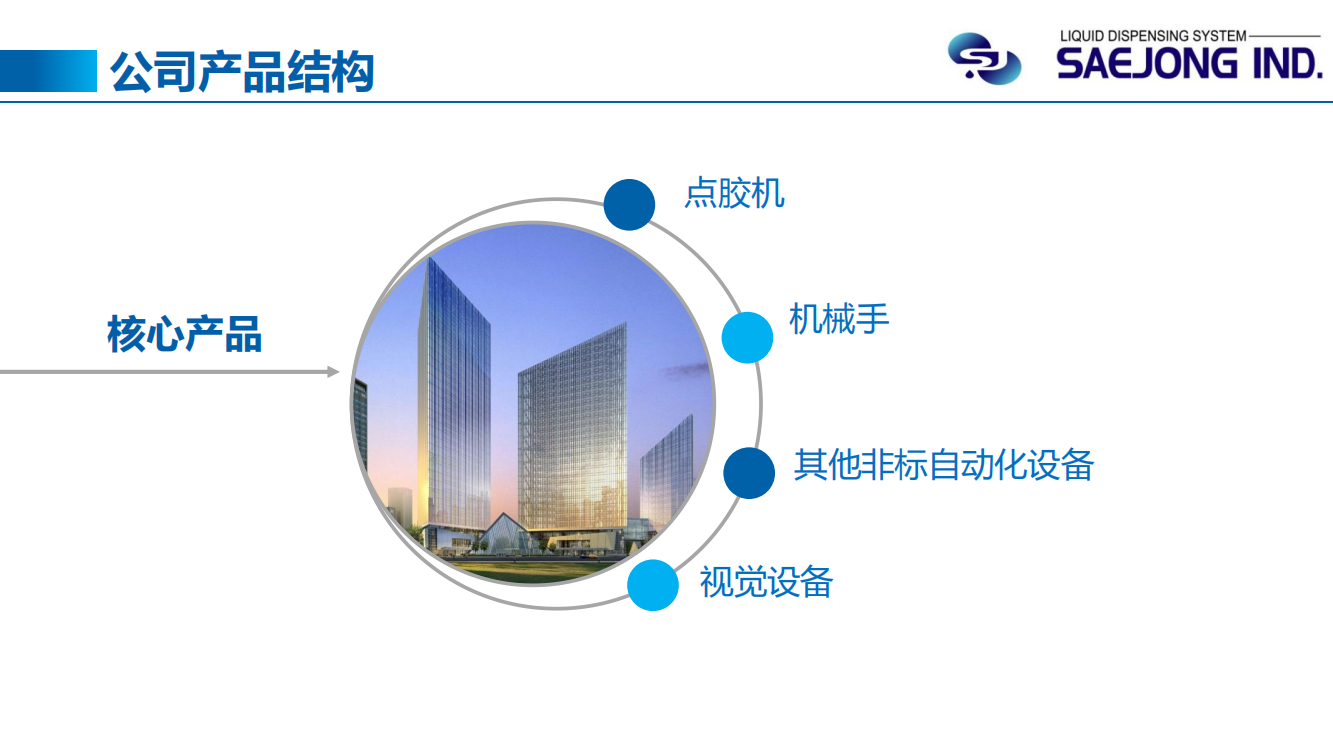 公司产品结构

LIQUID DISPENSING SYSTEM
SAEJONG IND.

核心产品

点胶机

机械手

其他非标自动化设备

视觉设备